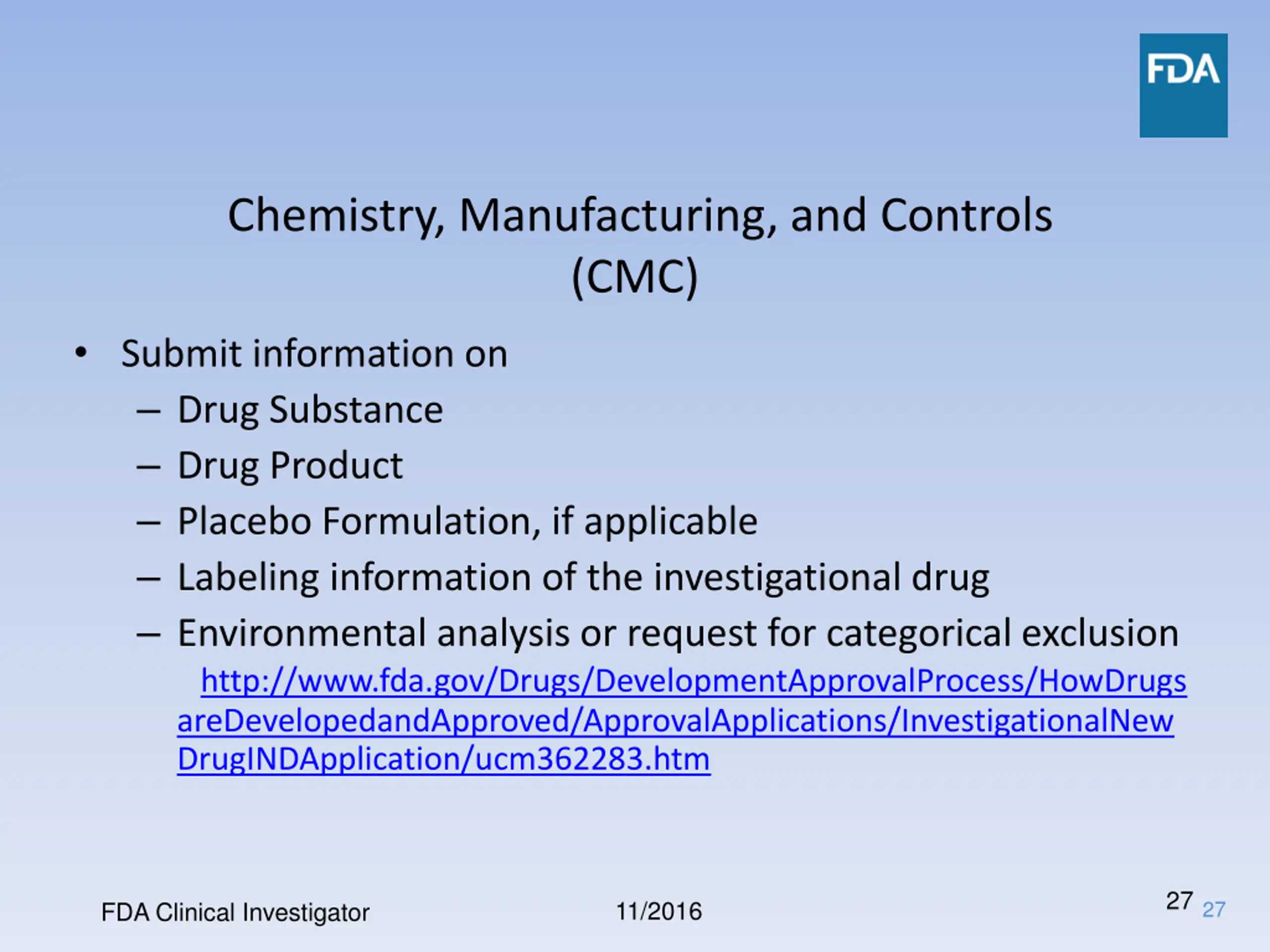 FDA

Chemistry, Manufacturing, and Controls (CMC)

• Submit information on
– Drug Substance
– Drug Product
– Placebo Formulation, if applicable
– Labeling information of the investigational drug
– Environmental analysis or request for categorical exclusion
http://www.fda.gov/Drugs/DevelopmentApprovalProcess/HowDrugsareDevelopedandApproved/ApprovalApplications/InvestigationalNewDrugINDApplication/ucm362283.htm

FDA Clinical Investigator
11/2016
27
27